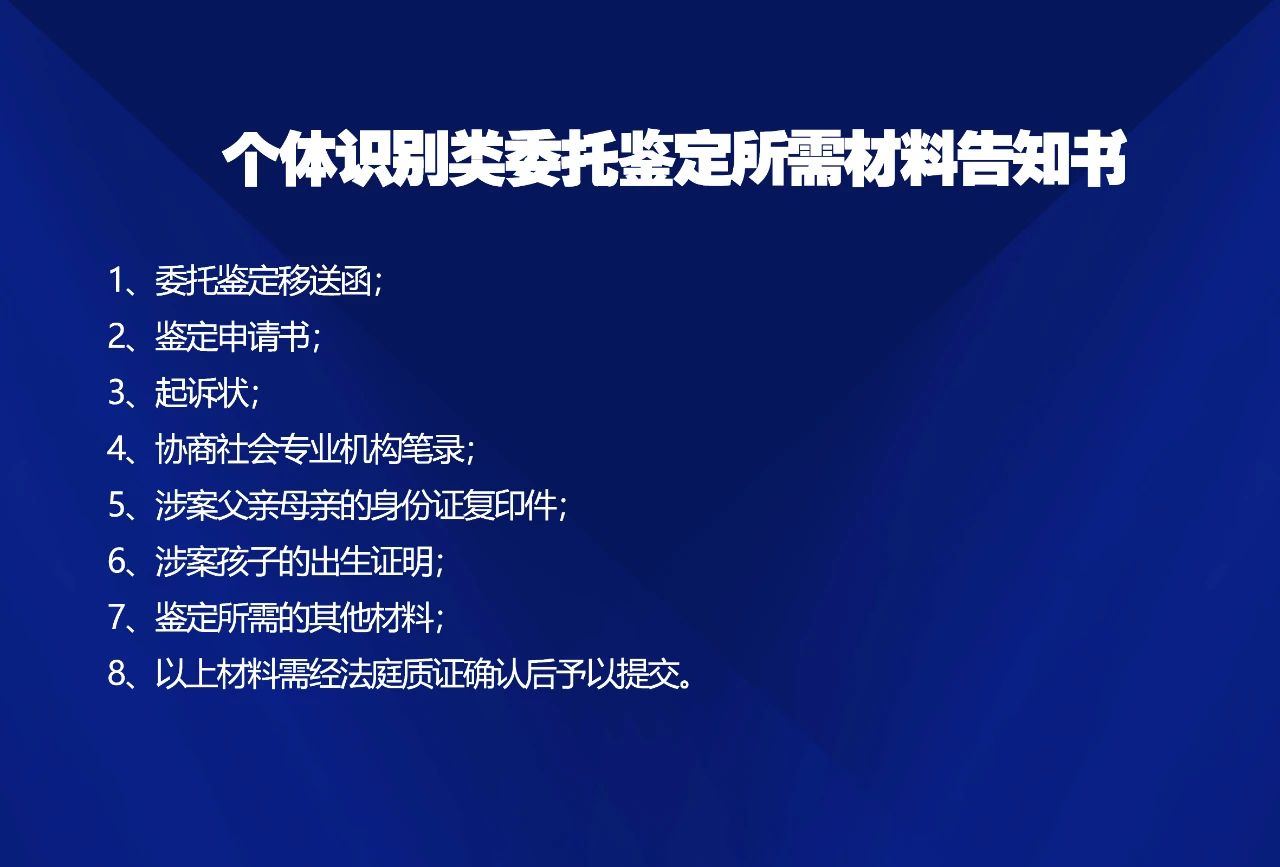 个体识别类委托鉴定所需材料告知书

1、委托鉴定移送函；
2、鉴定申请书；
3、起诉状；
4、协商社会专业机构笔录；
5、涉案父亲母亲的身份证复印件；
6、涉案孩子的出生证明；
7、鉴定所需的其他材料；
8、以上材料需经法庭质证确认后予以提交。